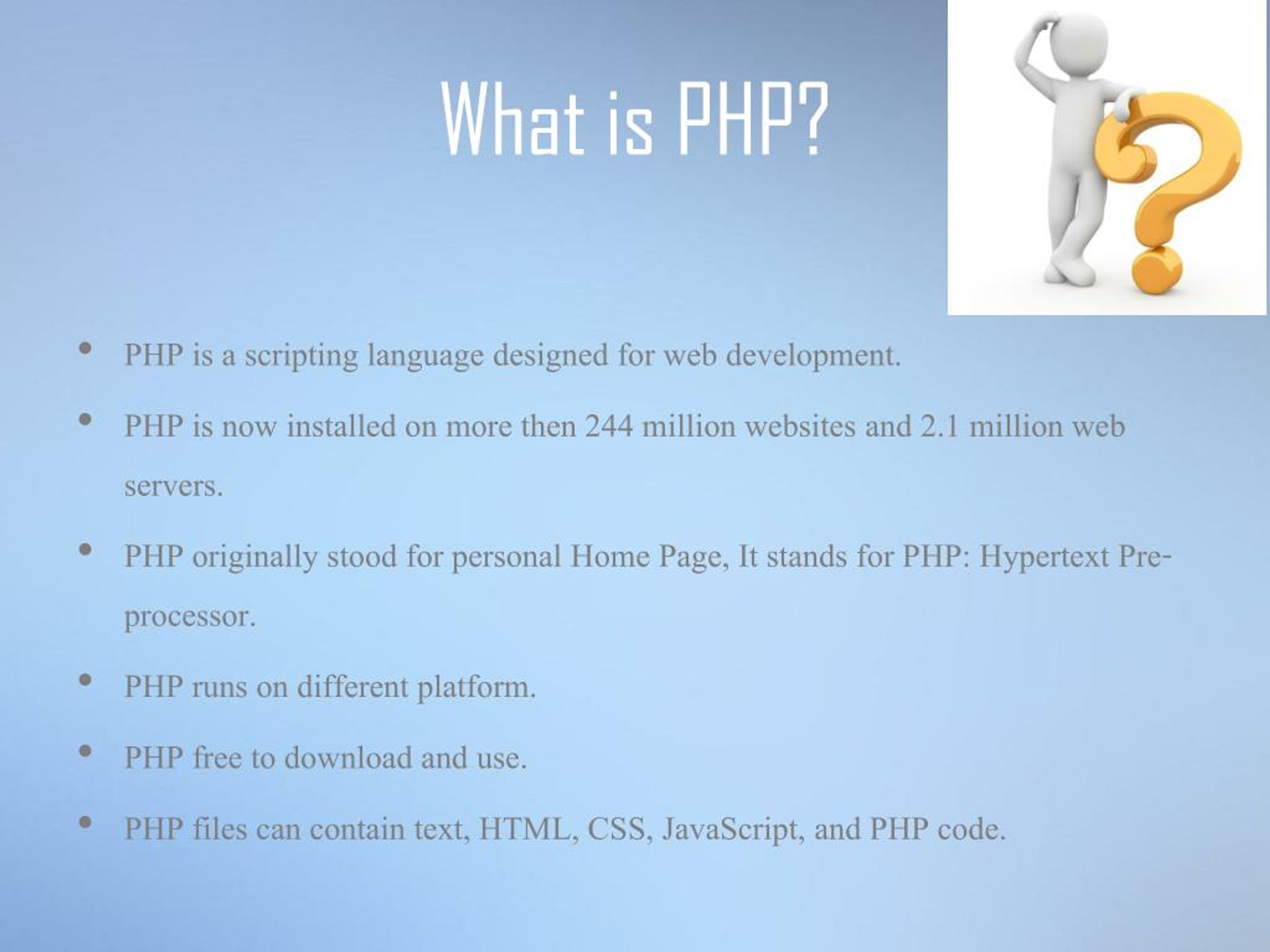 What is PHP?

• PHP is a scripting language designed for web development.

• PHP is now installed on more then 244 million websites and 2.1 million web servers.

• PHP originally stood for personal Home Page, It stands for PHP: Hypertext Pre-processor.

• PHP runs on different platform.

• PHP free to download and use.

• PHP files can contain text, HTML, CSS, JavaScript, and PHP code.